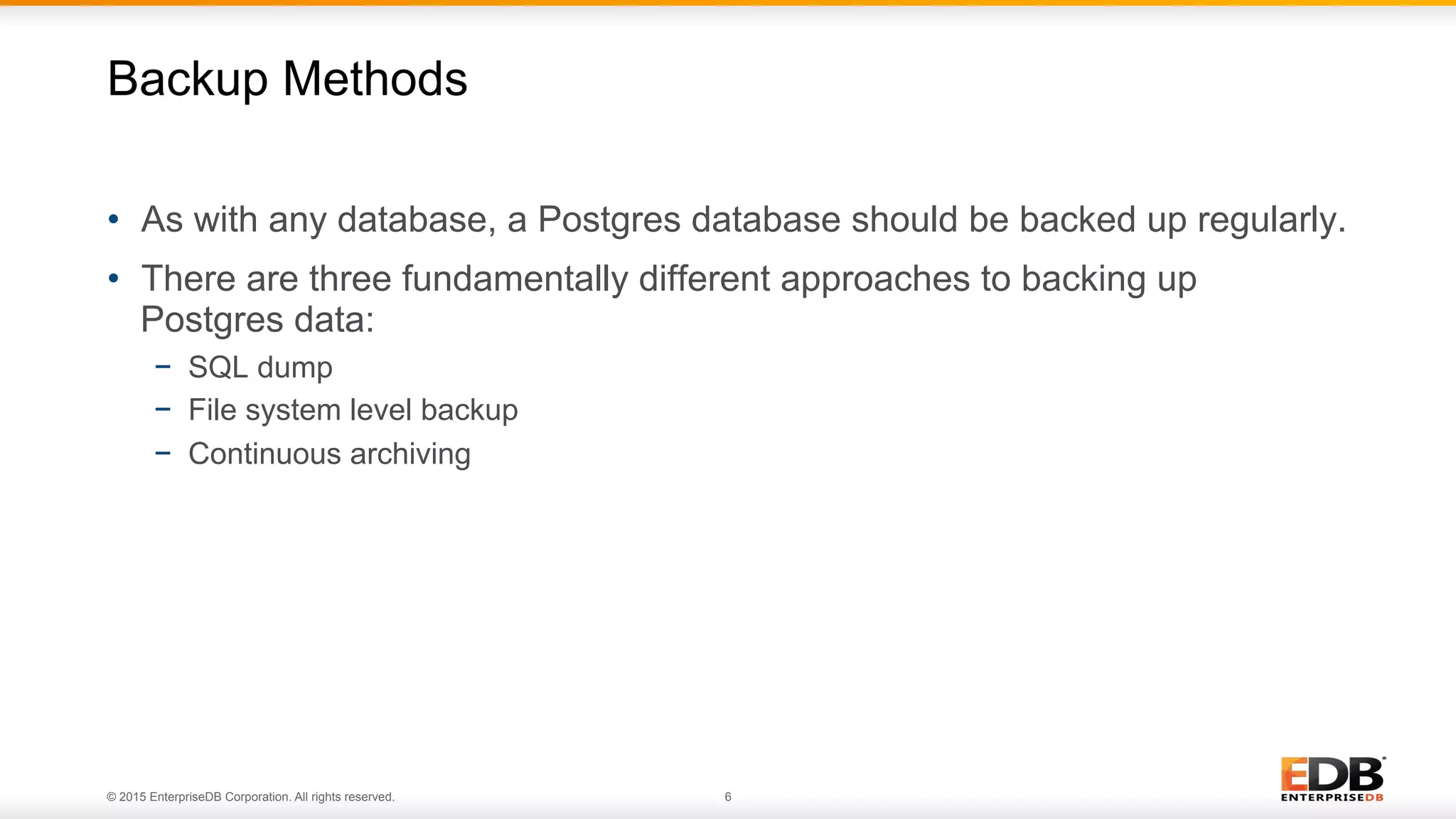 Backup Methods

• As with any database, a Postgres database should be backed up regularly.

• There are three fundamentally different approaches to backing up Postgres data:

– SQL dump
– File system level backup
– Continuous archiving

© 2015 EnterpriseDB Corporation. All rights reserved.

6

EDB
ENTERPRISEDB